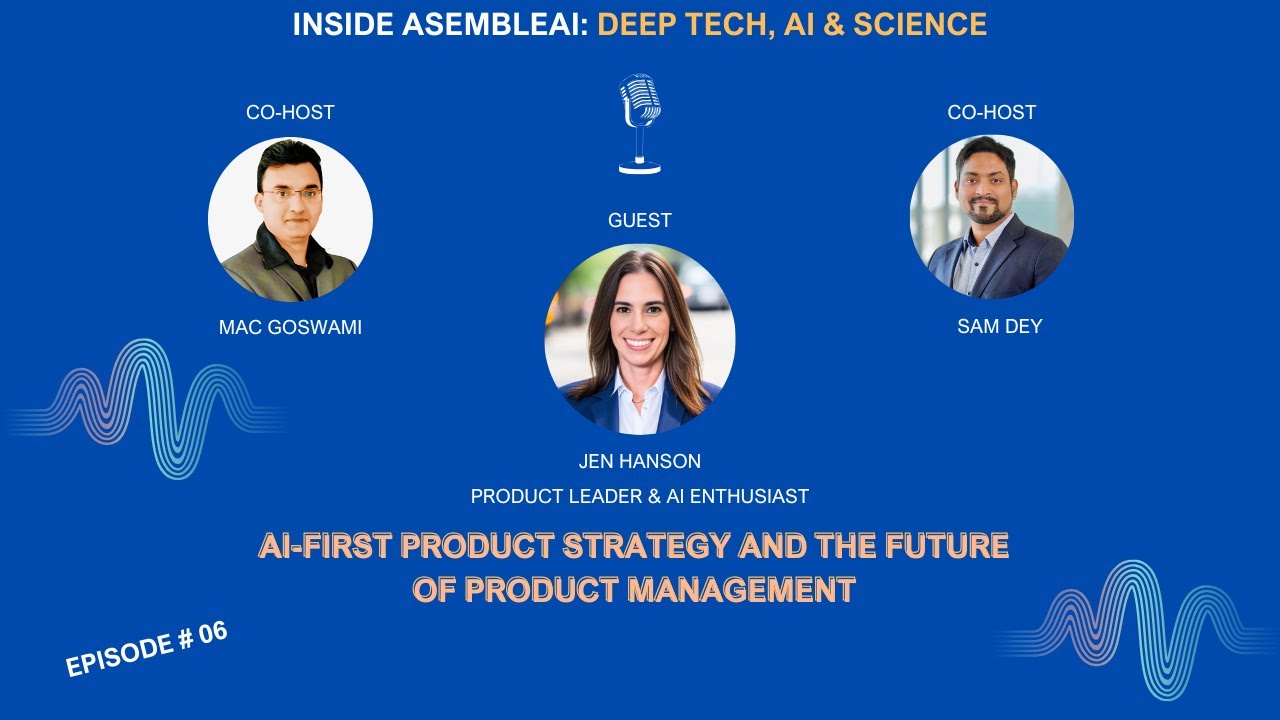 INSIDE ASEMBLEAI: DEEP TECH, AI & SCIENCE

CO-HOST

MAC GOSWAMI

GUEST

JEN HANSON

PRODUCT LEADER & AI ENTHUSIAST

CO-HOST

SAM DEY

AI-FIRST PRODUCT STRATEGY AND THE FUTURE OF PRODUCT MANAGEMENT

EPISODE # 06